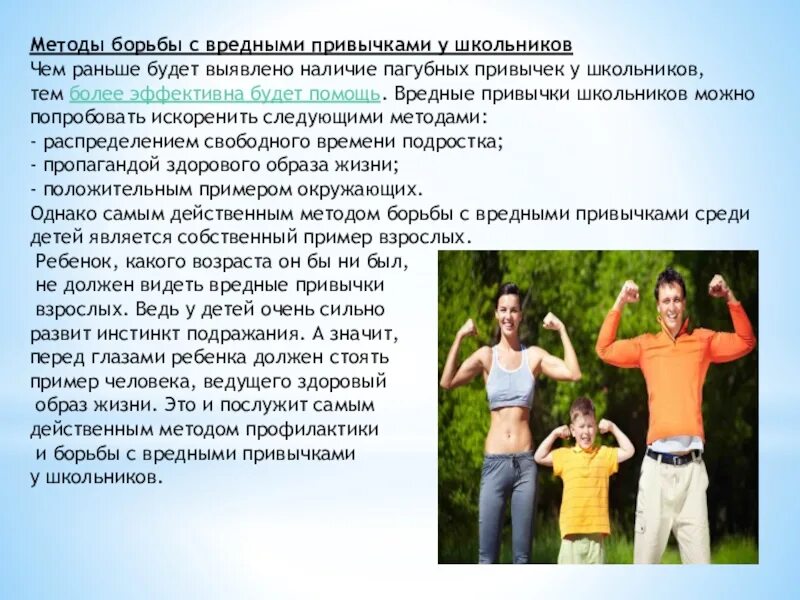 Методы борьбы с вредными привычками у школьников
Чем раньше будет выявлено наличие пагубных привычек у школьников, тем более эффективна будет помощь. Вредные привычки школьников можно попробовать искоренить следующими методами:
- распределением свободного времени подростка;
- пропагандой здорового образа жизни;
- положительным примером окружающих.
Однако самым действенным методом борьбы с вредными привычками среди детей является собственный пример взрослых.
Ребенок, какого возраста он бы ни был, не должен видеть вредные привычки взрослых. Ведь у детей очень сильно развит инстинкт подражания. А значит, перед глазами ребенка должен стоять пример человека, ведущего здоровый образ жизни. Это и послужит самым действенным методом профилактики и борьбы с вредными привычками у школьников.